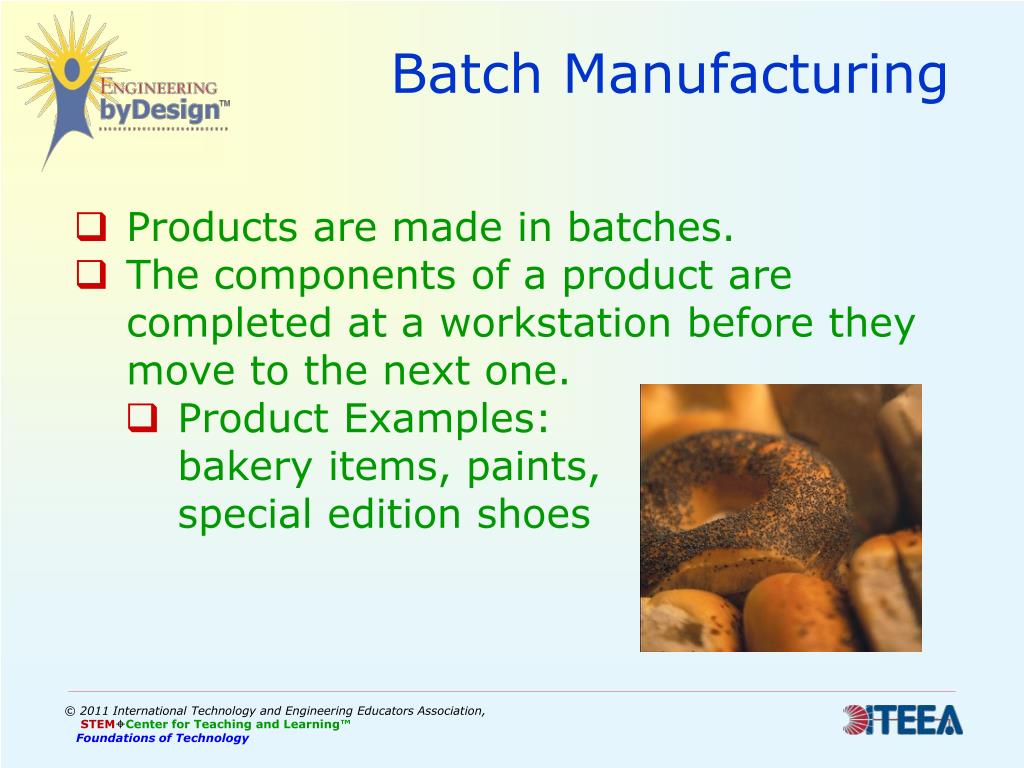 ENGINEERING
byDesign™

Batch Manufacturing

❑ Products are made in batches.
❑ The components of a product are completed at a workstation before they move to the next one.
❑ Product Examples: bakery items, paints, special edition shoes

© 2011 International Technology and Engineering Educators Association,
STEM Center for Teaching and Learning™
Foundations of Technology

ITEEA